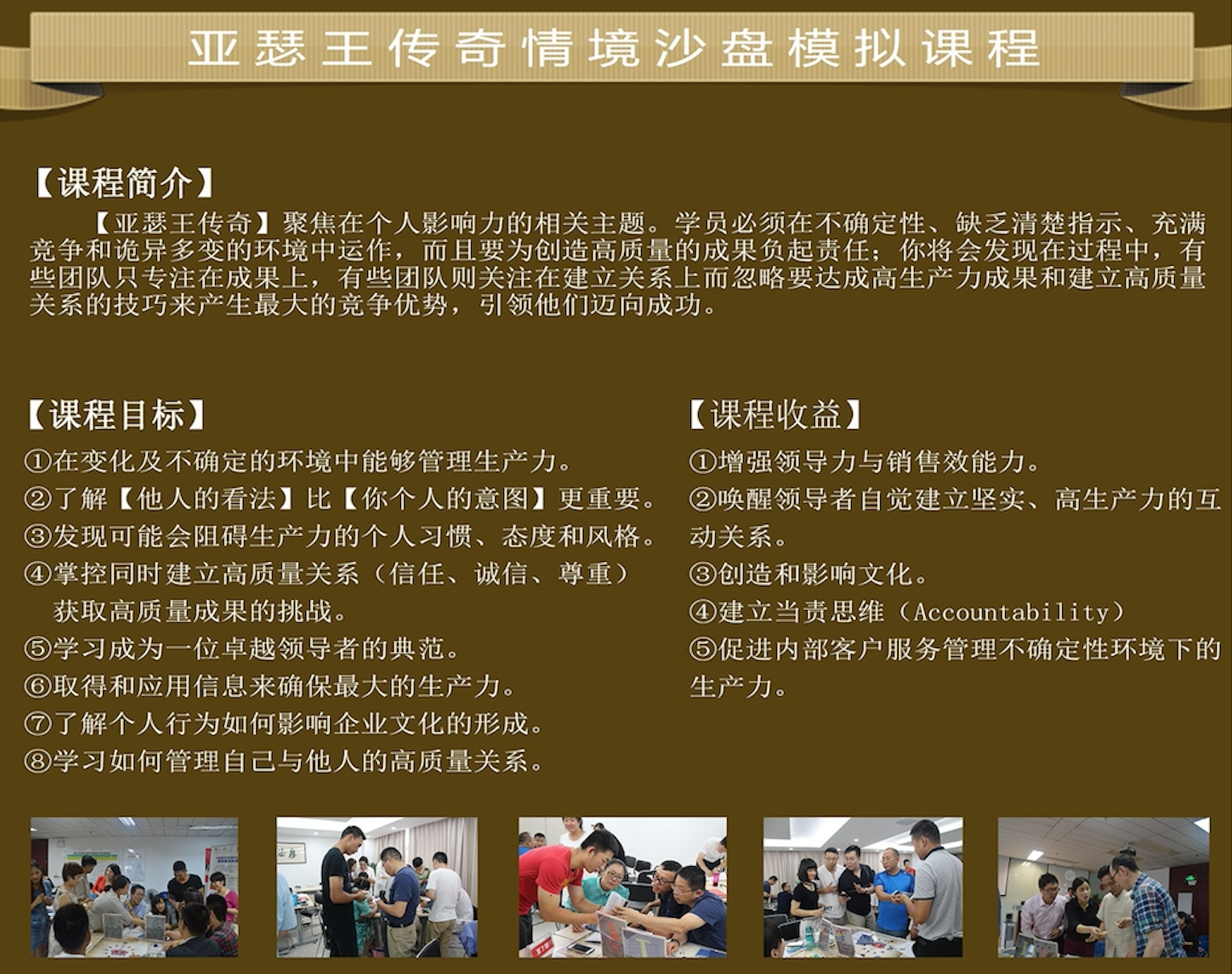 亚瑟王传奇情境沙盘模拟课程

【课程简介】

【亚瑟王传奇】聚焦在个人影响力的相关主题。学员必须在不确定性、缺乏清楚指示、充满竞争和诡异多变的环境中运作，而且要为创造高质量的成果负起责任；你将会发现在过程中，有些团队只专注在成果上，有些团队则关注在建立关系上而忽略要达成高生产力成果和建立高质量关系的技巧来产生最大的竞争优势，引领他们迈向成功。

【课程目标】

①在变化及不确定的环境中能够管理生产力。
②了解【他人的看法】比【你个人的意图】更重要。
③发现可能会阻碍生产力的个人习惯、态度和风格。
④掌控同时建立高质量关系（信任、诚信、尊重）获取高质量成果的挑战。
⑤学习成为一位卓越领导者的典范。
⑥取得和应用信息来确保最大的生产力。
⑦了解个人行为如何影响企业文化的形成。
⑧学习如何管理自己与他人的高质量关系。

【课程收益】

①增强领导力与销售效能力。
②唤醒领导者自觉建立坚实、高生产力的互动关系。
③创造和影响文化。
④建立当责思维（Accountability）
⑤促进内部客户服务管理不确定性环境下的生产力。